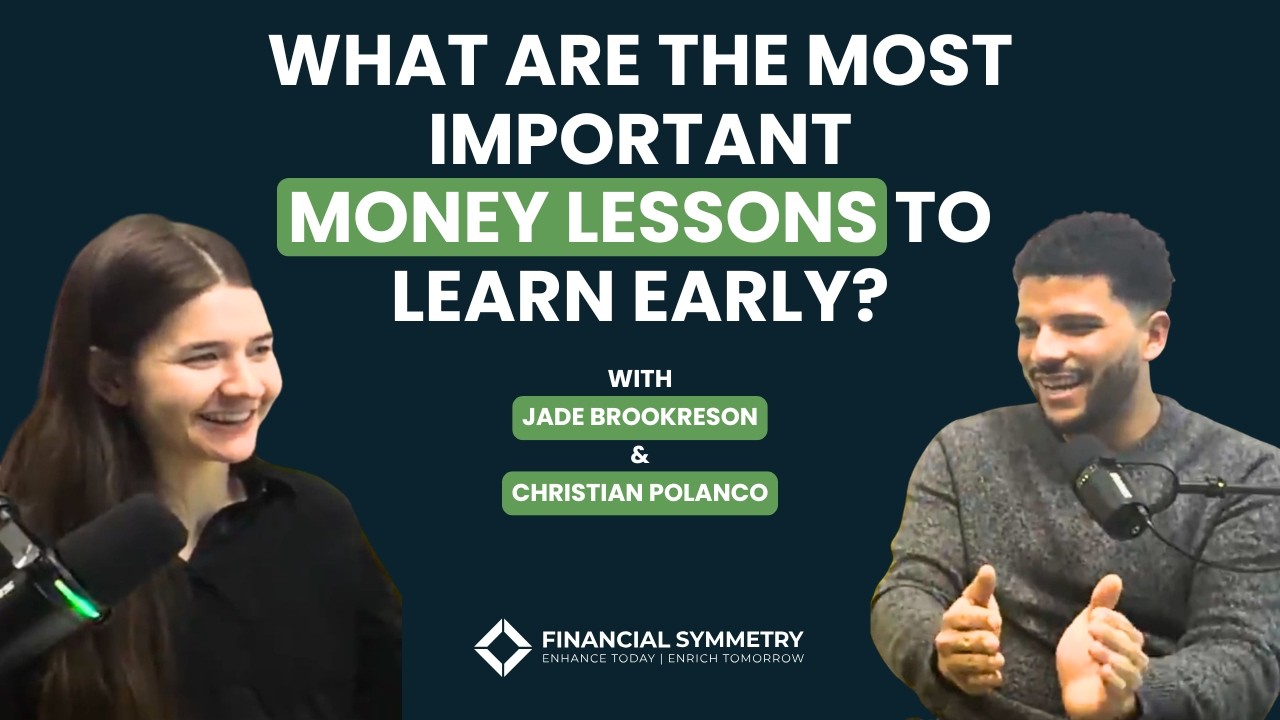 WHAT ARE THE MOST IMPORTANT MONEY LESSONS TO LEARN EARLY?

WITH
JADE BROOKRESON
&
CHRISTIAN POLANCO

FINANCIAL SYMMETRY
ENHANCE TODAY | ENRICH TOMORROW